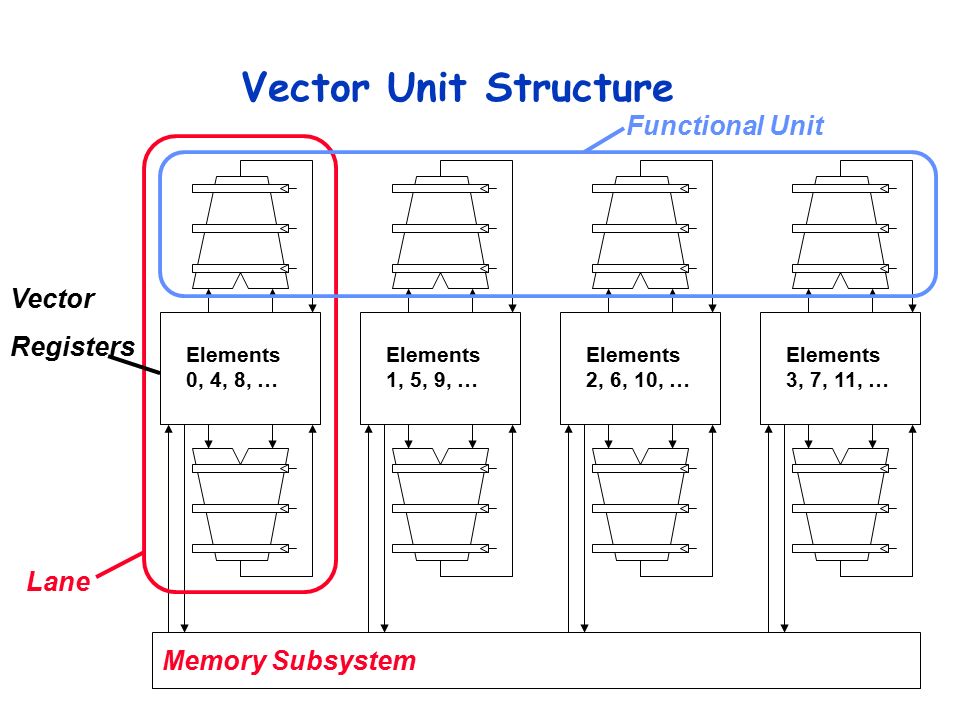 Vector Unit Structure

Functional Unit

Vector Registers

Elements 0, 4, 8, …

Elements 1, 5, 9, …

Elements 2, 6, 10, …

Elements 3, 7, 11, …

Lane

Memory Subsystem